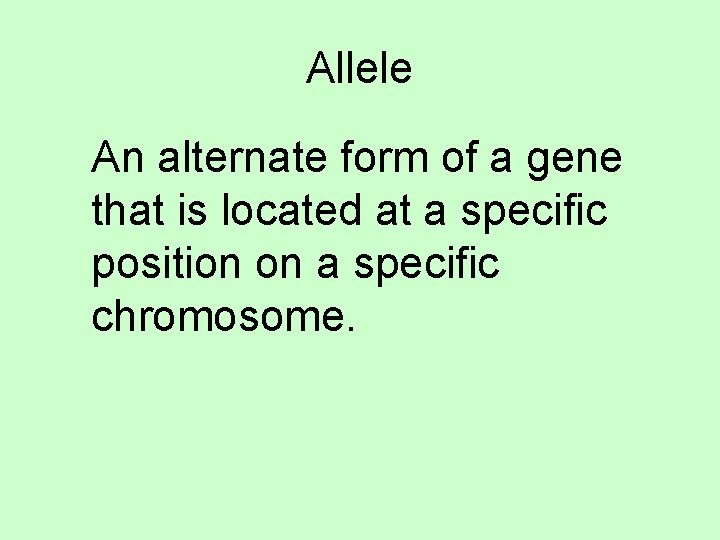 Allele

An alternate form of a gene that is located at a specific position on a specific chromosome.